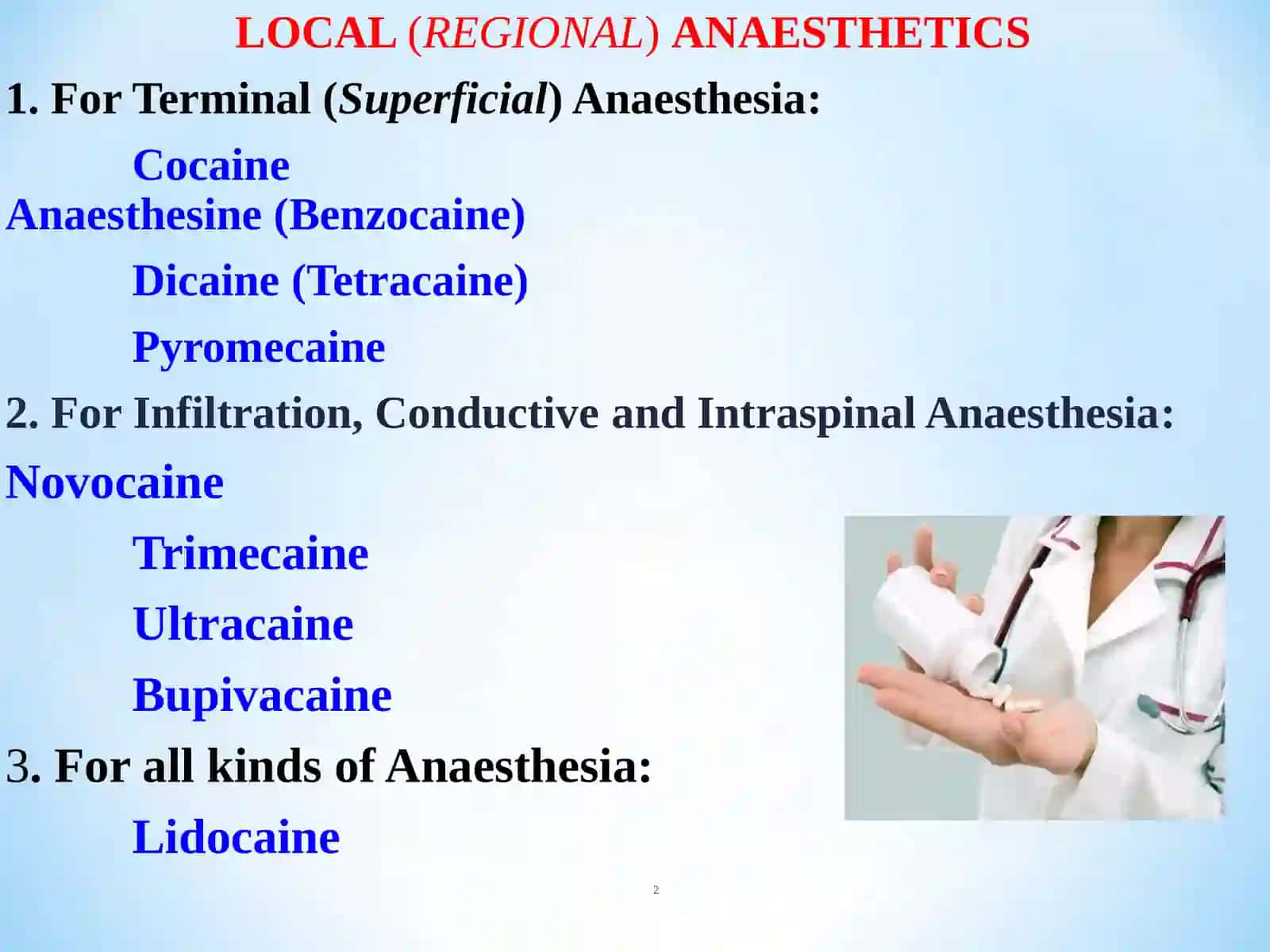 LOCAL (REGIONAL) ANAESTHETICS

1. For Terminal (Superficial) Anaesthesia:

Cocaine

Anaesthesine (Benzocaine)

Dicaine (Tetracaine)

Pyromecaine

2. For Infiltration, Conductive and Intraspinal Anaesthesia:

Novocaine

Trimecaine

Ultracaine

Bupivacaine

3. For all kinds of Anaesthesia:

Lidocaine

2